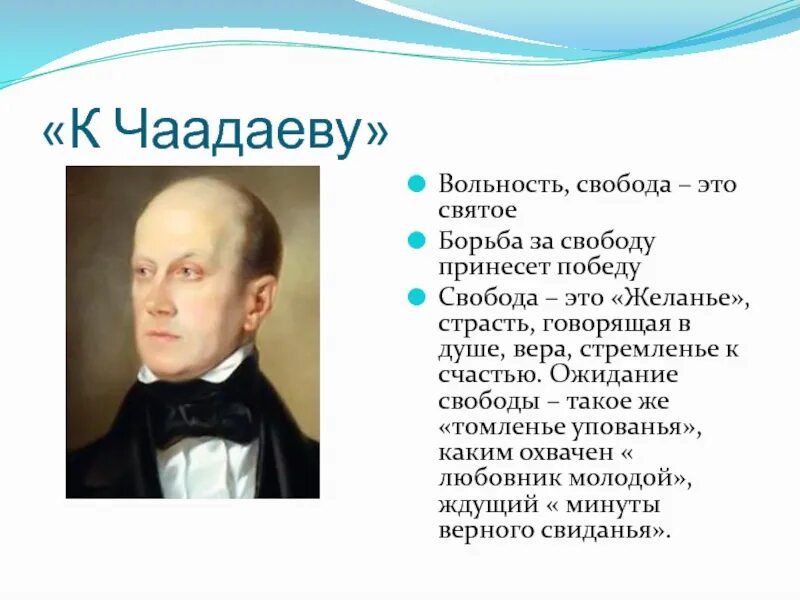 «К Чаадаеву»

Вольность, свобода – это святое

Борьба за свободу принесет победу

Свобода – это «Желанье», страсть, говорящая в душе, вера, стремленье к счастью. Ожидание свободы – такое же «томленье упованья», каким охвачен « любовник молодой», ждущий « минуты верного свиданья».